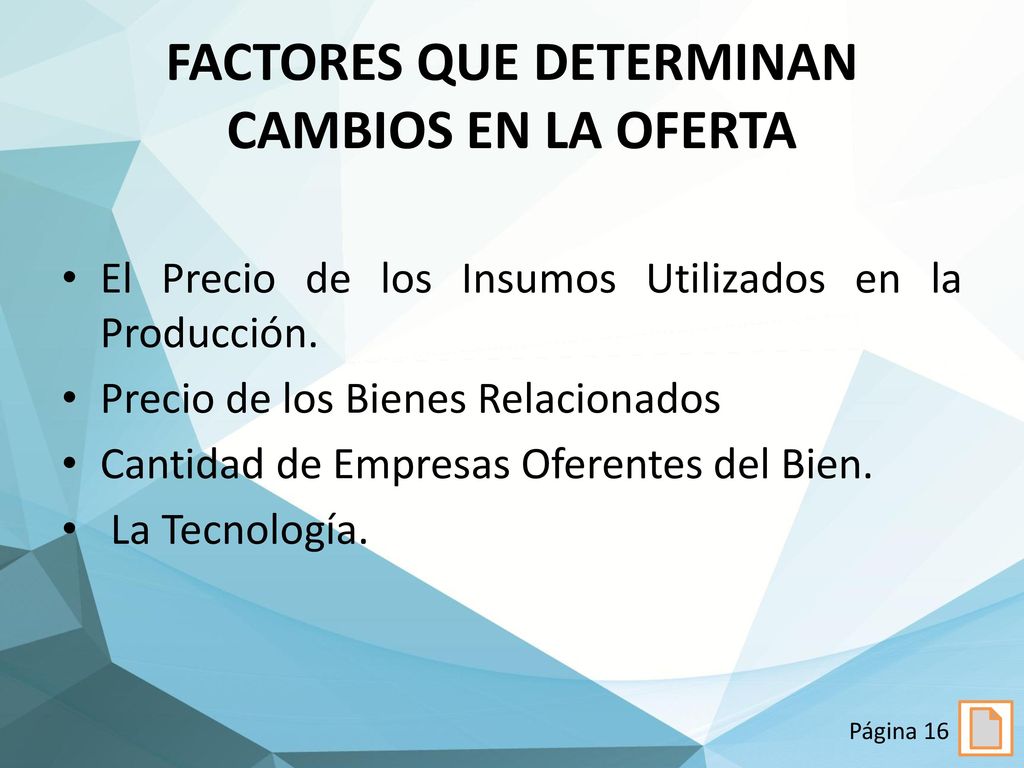 FACTORES QUE DETERMINAN CAMBIOS EN LA OFERTA

• El Precio de los Insumos Utilizados en la Producción.
• Precio de los Bienes Relacionados
• Cantidad de Empresas Oferentes del Bien.
• La Tecnología.

Página 16